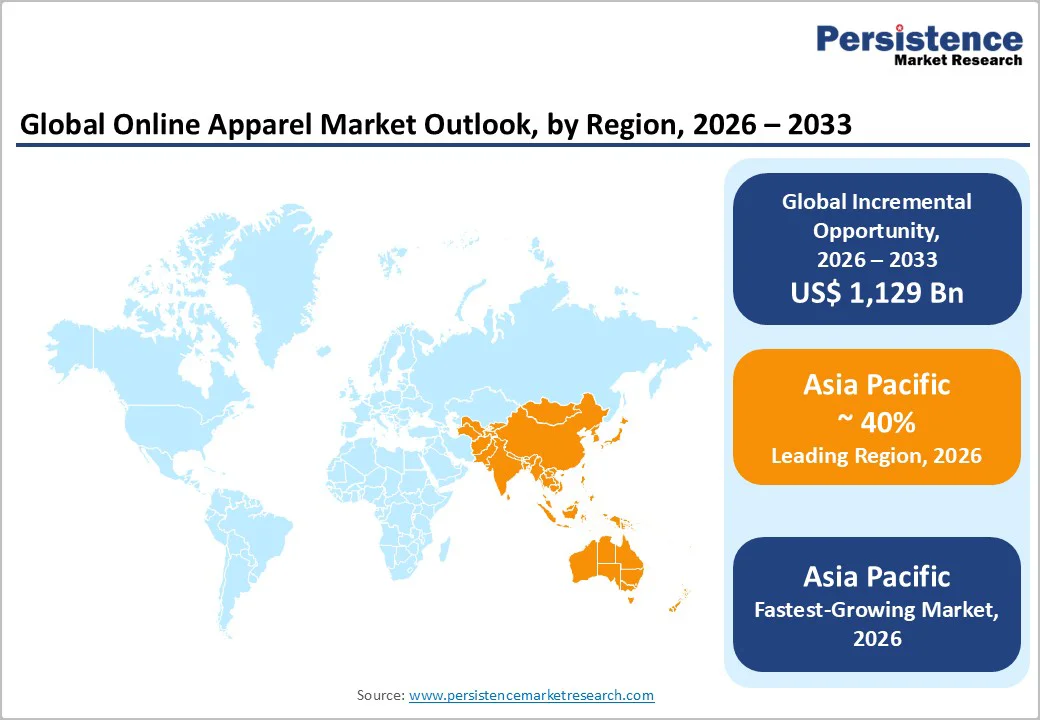 Persistence
Market Research

Global Online Apparel Market Outlook, by Region, 2026 – 2033

Global Incremental Opportunity, 2026 – 2033
US$ 1,129 Bn

Asia Pacific
~ 40%
Leading Region, 2026

Asia Pacific
Fastest-Growing Market, 2026

Source: www.persistencemarketresearch.com